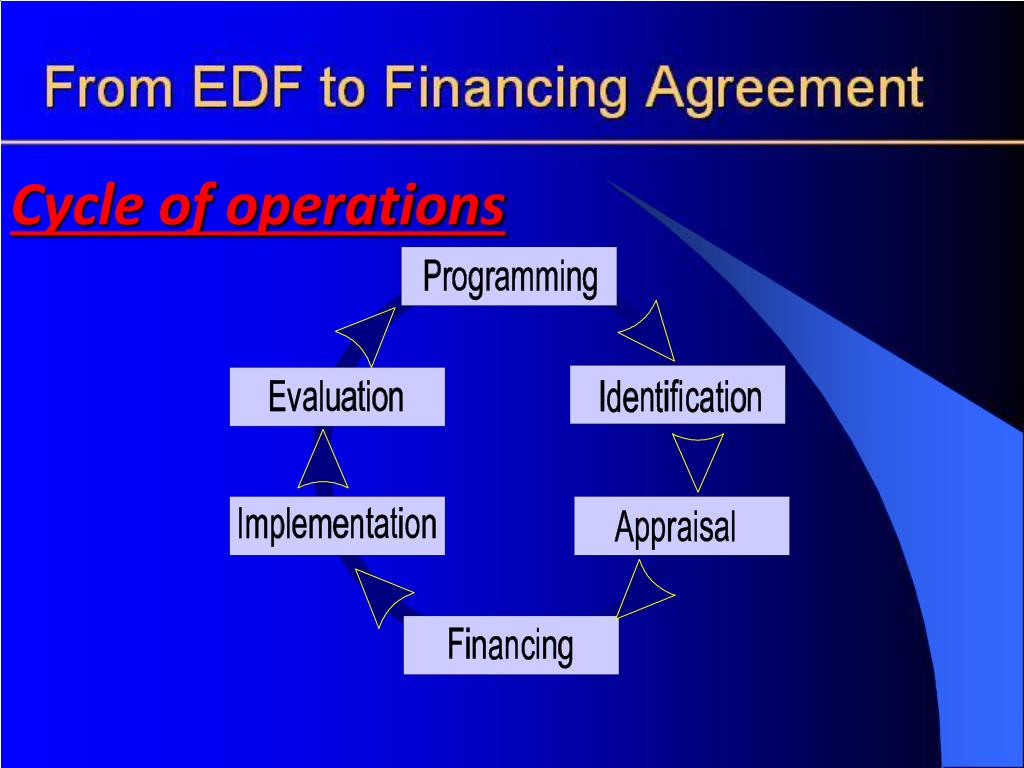 From EDF to Financing Agreement

Cycle of operations

Programming

Identification

Appraisal

Financing

Implementation

Evaluation